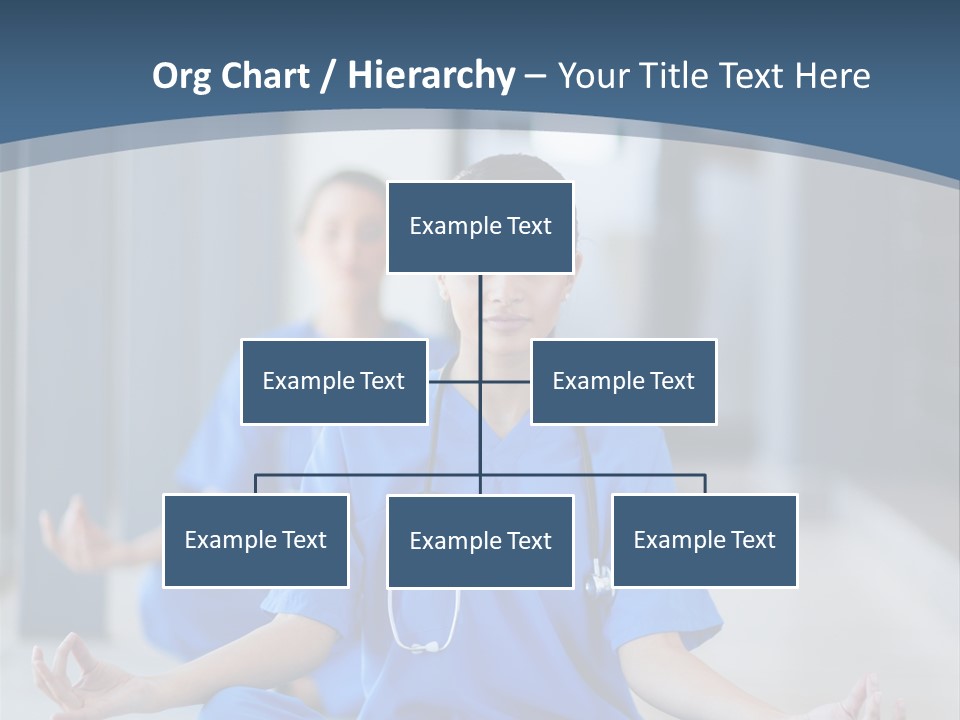 Org Chart / Hierarchy – Your Title Text Here

Example Text

Example Text

Example Text

Example Text

Example Text

Example Text